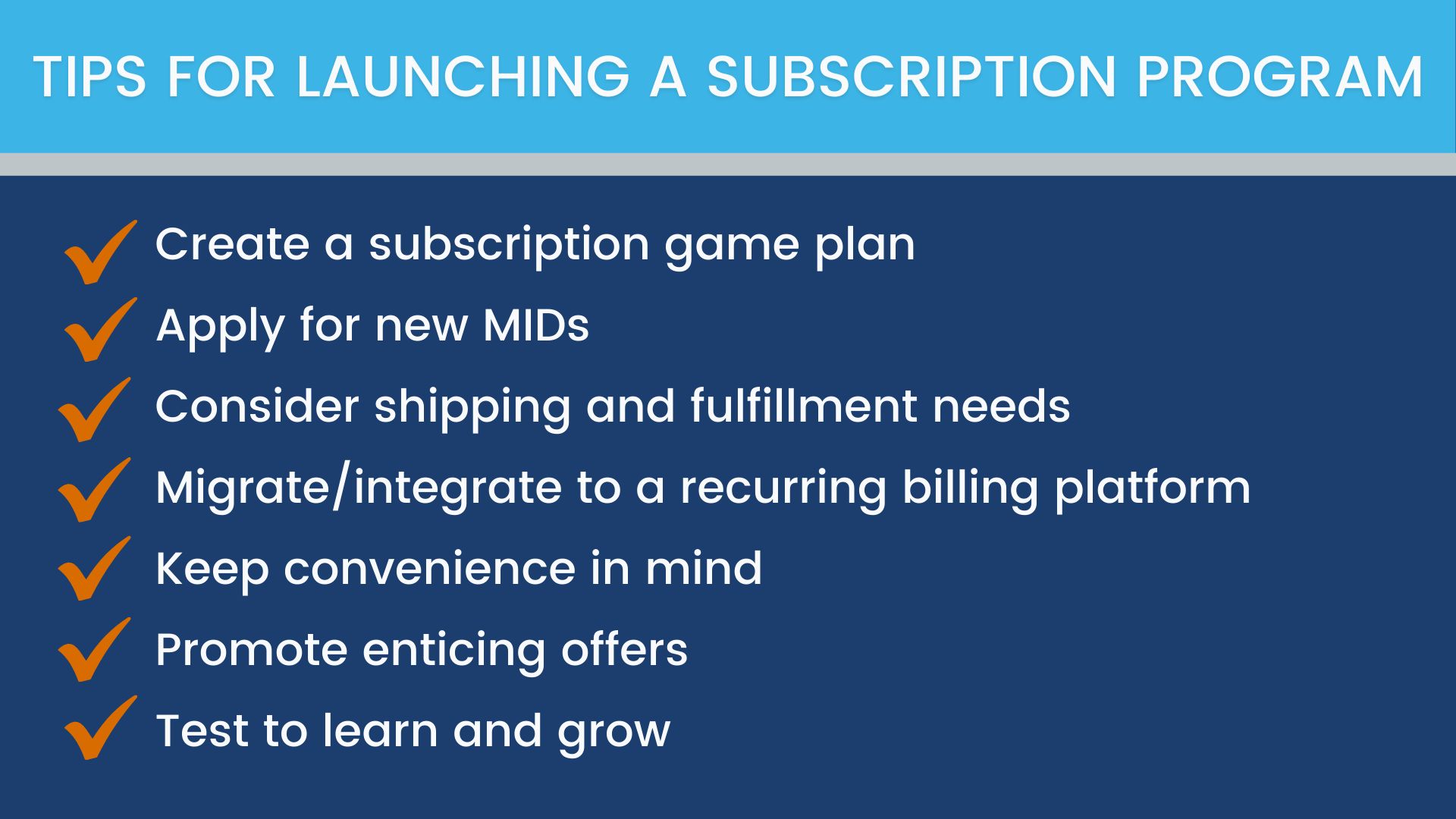 TIPS FOR LAUNCHING A SUBSCRIPTION PROGRAM

Create a subscription game plan
Apply for new MIDs
Consider shipping and fulfillment needs
Migrate/integrate to a recurring billing platform
Keep convenience in mind
Promote enticing offers
Test to learn and grow